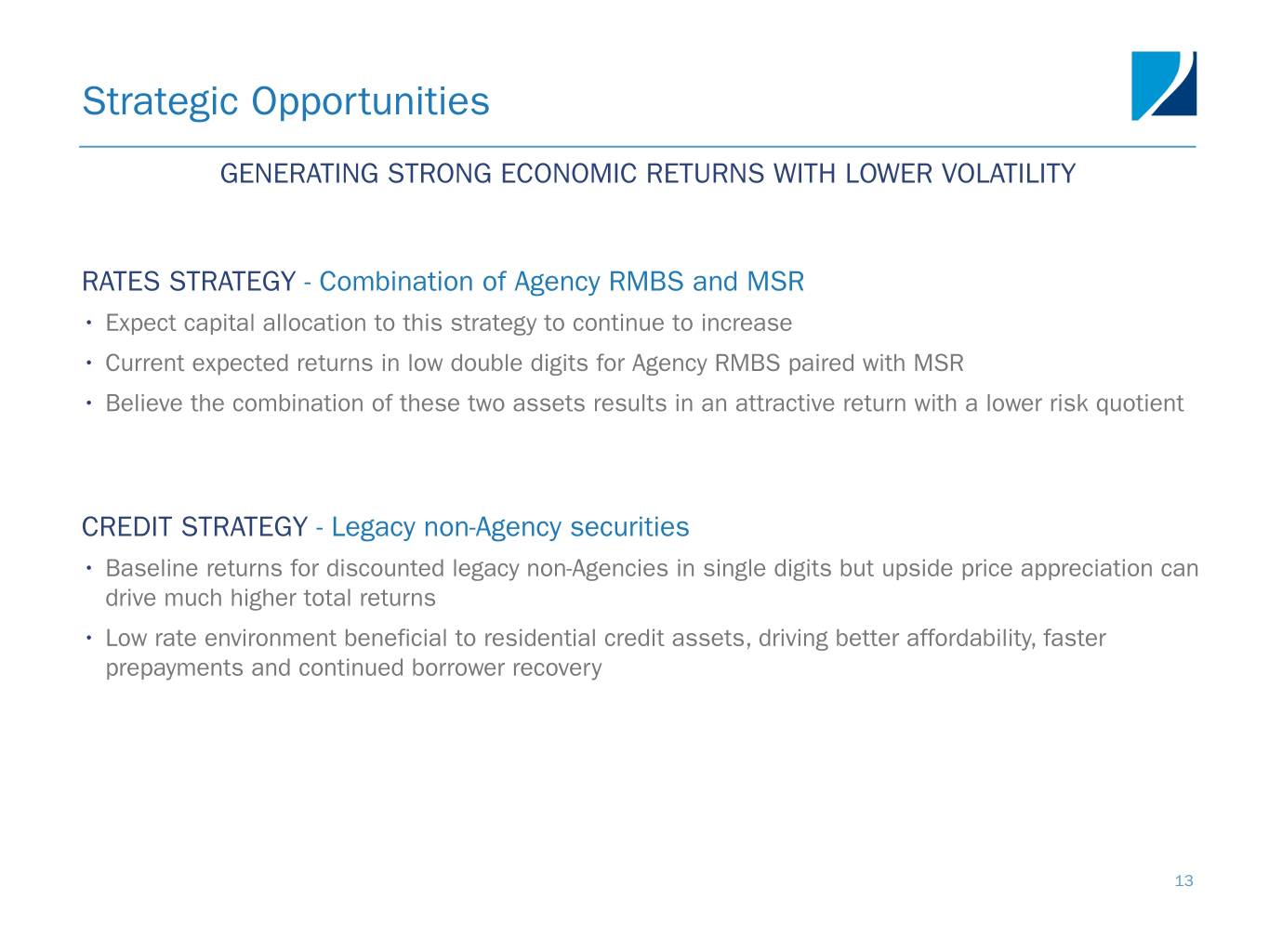 Strategic Opportunities

GENERATING STRONG ECONOMIC RETURNS WITH LOWER VOLATILITY

RATES STRATEGY - Combination of Agency RMBS and MSR

• Expect capital allocation to this strategy to continue to increase

• Current expected returns in low double digits for Agency RMBS paired with MSR

• Believe the combination of these two assets results in an attractive return with a lower risk quotient

CREDIT STRATEGY - Legacy non-Agency securities

• Baseline returns for discounted legacy non-Agencies in single digits but upside price appreciation can drive much higher total returns

• Low rate environment beneficial to residential credit assets, driving better affordability, faster prepayments and continued borrower recovery

13